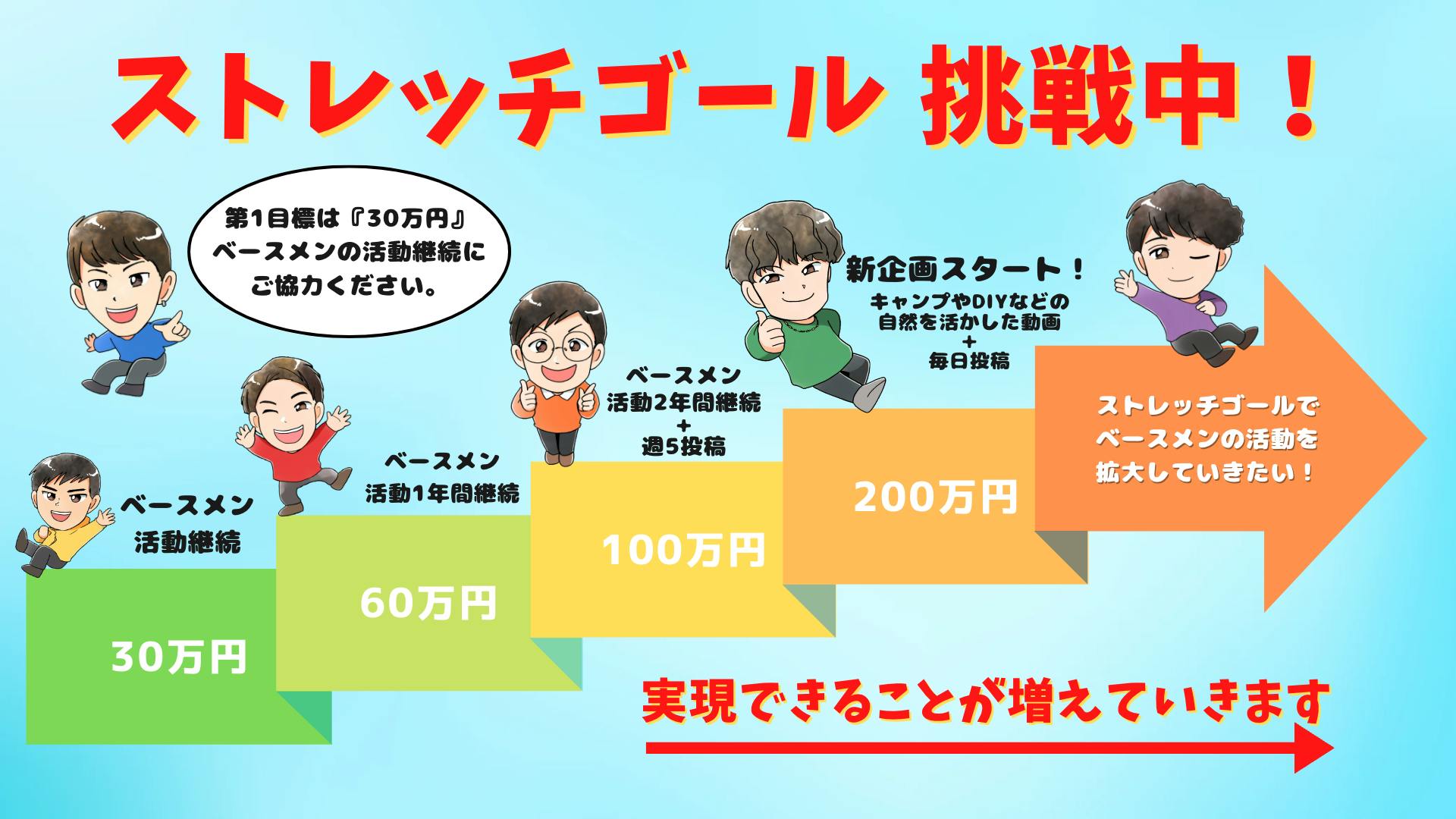 ストレッチゴール 挑戦中！

第1目標は『30万円』
ベースメンの活動継続に
ご協力ください。

ベースメン
活動継続

30万円

ベースメン
活動1年間継続

60万円

ベースメン
活動2年間継続
+
週5投稿

100万円

新企画スタート！
キャンプやDIYなどの
自然を活かした動画
+
毎日投稿

200万円

ストレッチゴールで
ベースメンの活動を
拡大していきたい！

実現できることが増えていきます